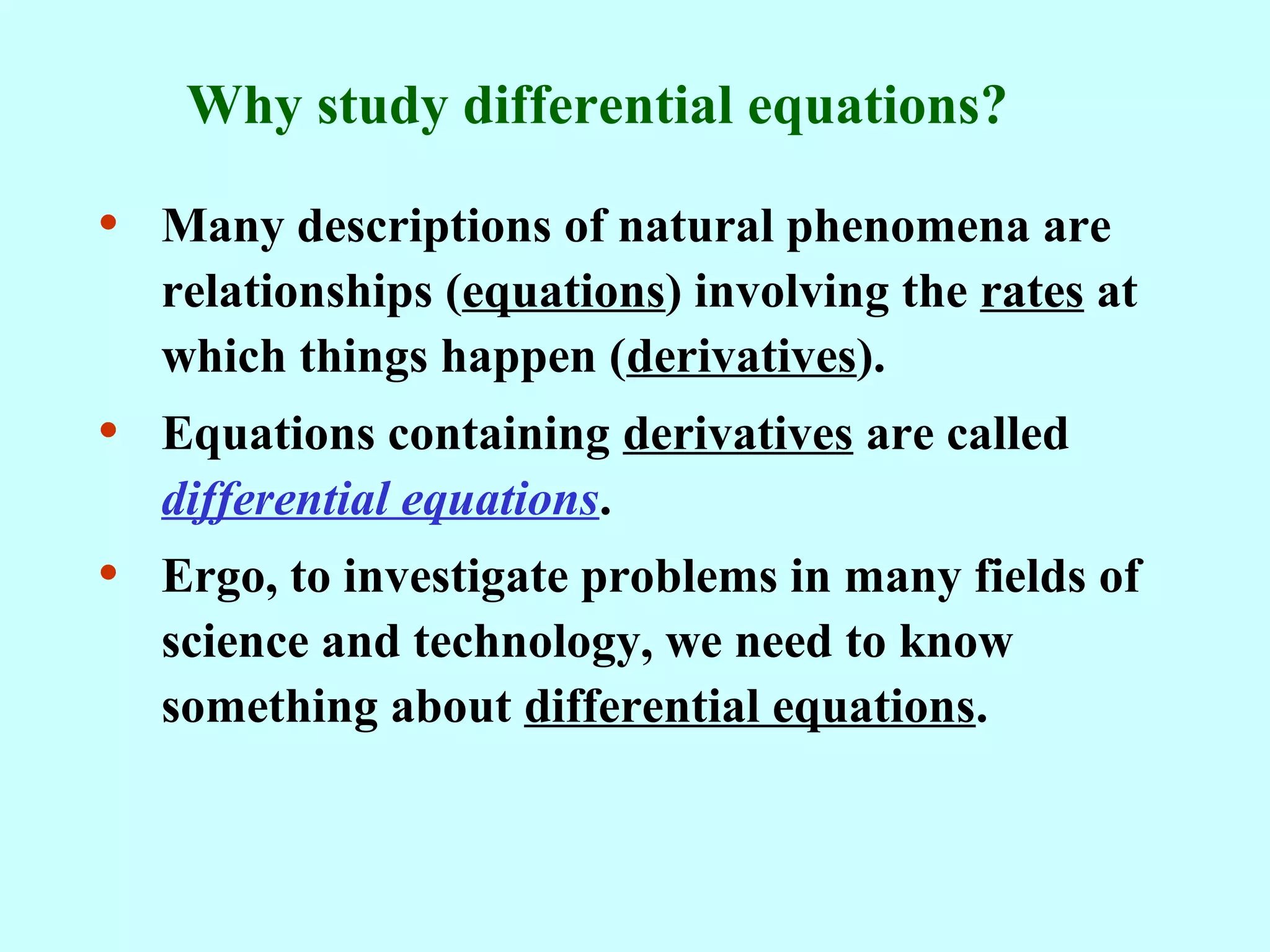 Why study differential equations?

• Many descriptions of natural phenomena are relationships (equations) involving the rates at which things happen (derivatives).

• Equations containing derivatives are called differential equations.

• Ergo, to investigate problems in many fields of science and technology, we need to know something about differential equations.